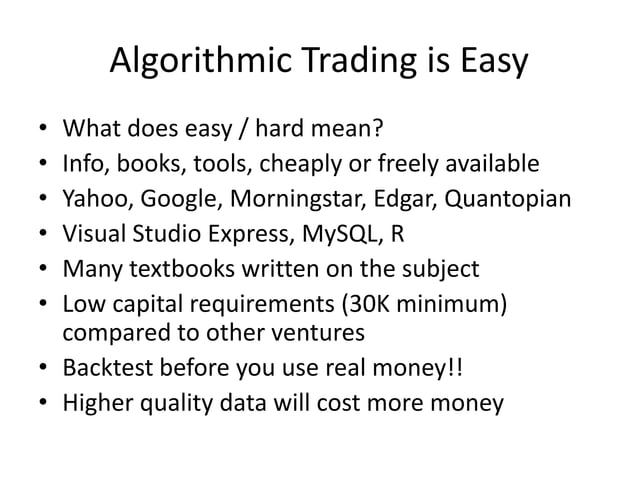 Algorithmic Trading is Easy

• What does easy / hard mean?
• Info, books, tools, cheaply or freely available
• Yahoo, Google, Morningstar, Edgar, Quantopian
• Visual Studio Express, MySQL, R
• Many textbooks written on the subject
• Low capital requirements (30K minimum) compared to other ventures
• Backtest before you use real money!!
• Higher quality data will cost more money